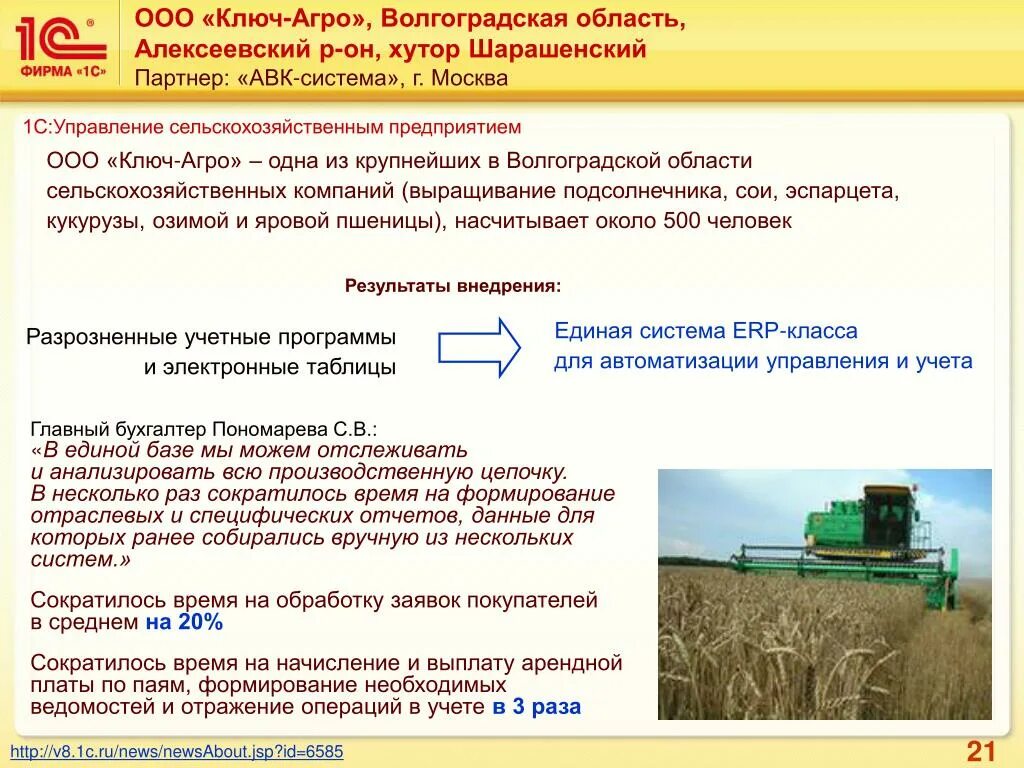 1С® ФИРМА «1С»

ООО «Ключ-Агро», Волгоградская область, Алексеевский р-он, хутор Шарашенский
Партнер: «АВК-система», г. Москва

1С:Управление сельскохозяйственным предприятием

ООО «Ключ-Агро» – одна из крупнейших в Волгоградской области сельскохозяйственных компаний (выращивание подсолнечника, сои, эспарцета, кукурузы, озимой и яровой пшеницы), насчитывает около 500 человек

Результаты внедрения:

Разрозненные учетные программы и электронные таблицы

Единая система ERP-класса для автоматизации управления и учета

Главный бухгалтер Пономарева С.В.:
«В единой базе мы можем отслеживать и анализировать всю производственную цепочку. В несколько раз сократилось время на формирование отраслевых и специфических отчетов, данные для которых ранее собирались вручную из нескольких систем.»

Сократилось время на обработку заявок покупателей в среднем на 20%

Сократилось время на начисление и выплату арендной платы по паям, формирование необходимых ведомостей и отражение операций в учете в 3 раза

http://v8.1c.ru/news/newsAbout.jsp?id=6585

21